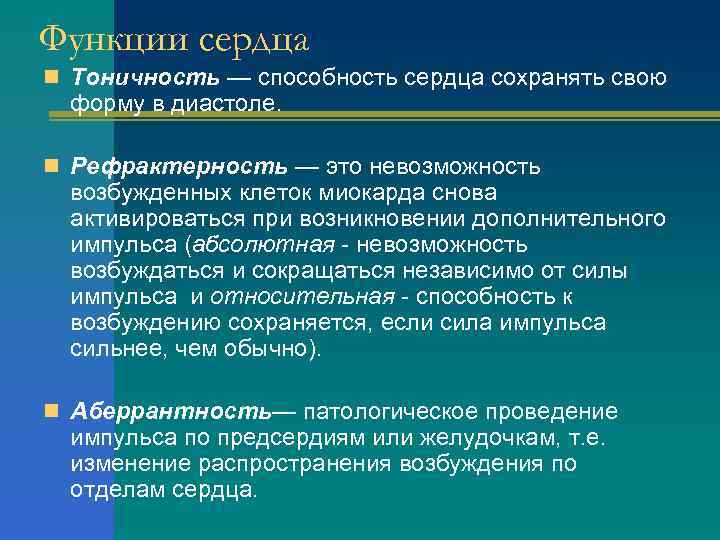 Функции сердца

Тоничность — способность сердца сохранять свою форму в диастоле.

Рефрактерность — это невозможность возбужденных клеток миокарда снова активироваться при возникновении дополнительного импульса (абсолютная - невозможность возбуждаться и сокращаться независимо от силы импульса и относительная - способность к возбуждению сохраняется, если сила импульса сильнее, чем обычно).

Аберрантность— патологическое проведение импульса по предсердиям или желудочкам, т.е. изменение распространения возбуждения по отделам сердца.